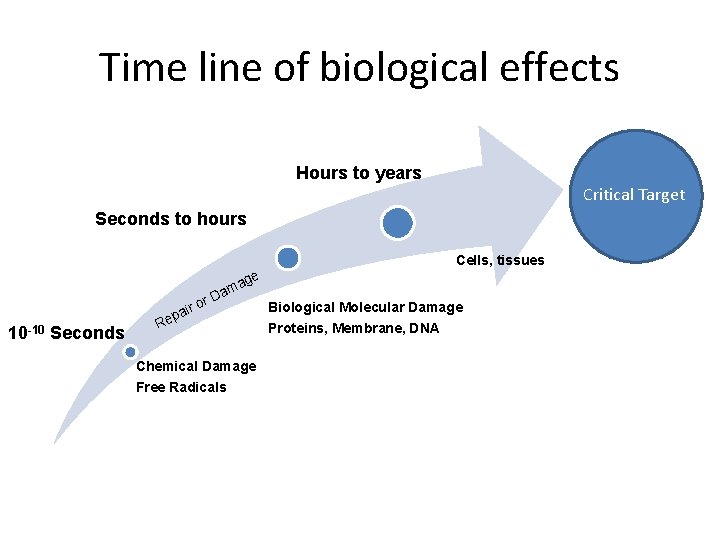 Time line of biological effects

Hours to years

Critical Target

Seconds to hours

Cells, tissues

Repair or Damage

Biological Molecular Damage
Proteins, Membrane, DNA

$10^{-10}$ Seconds

Chemical Damage
Free Radicals